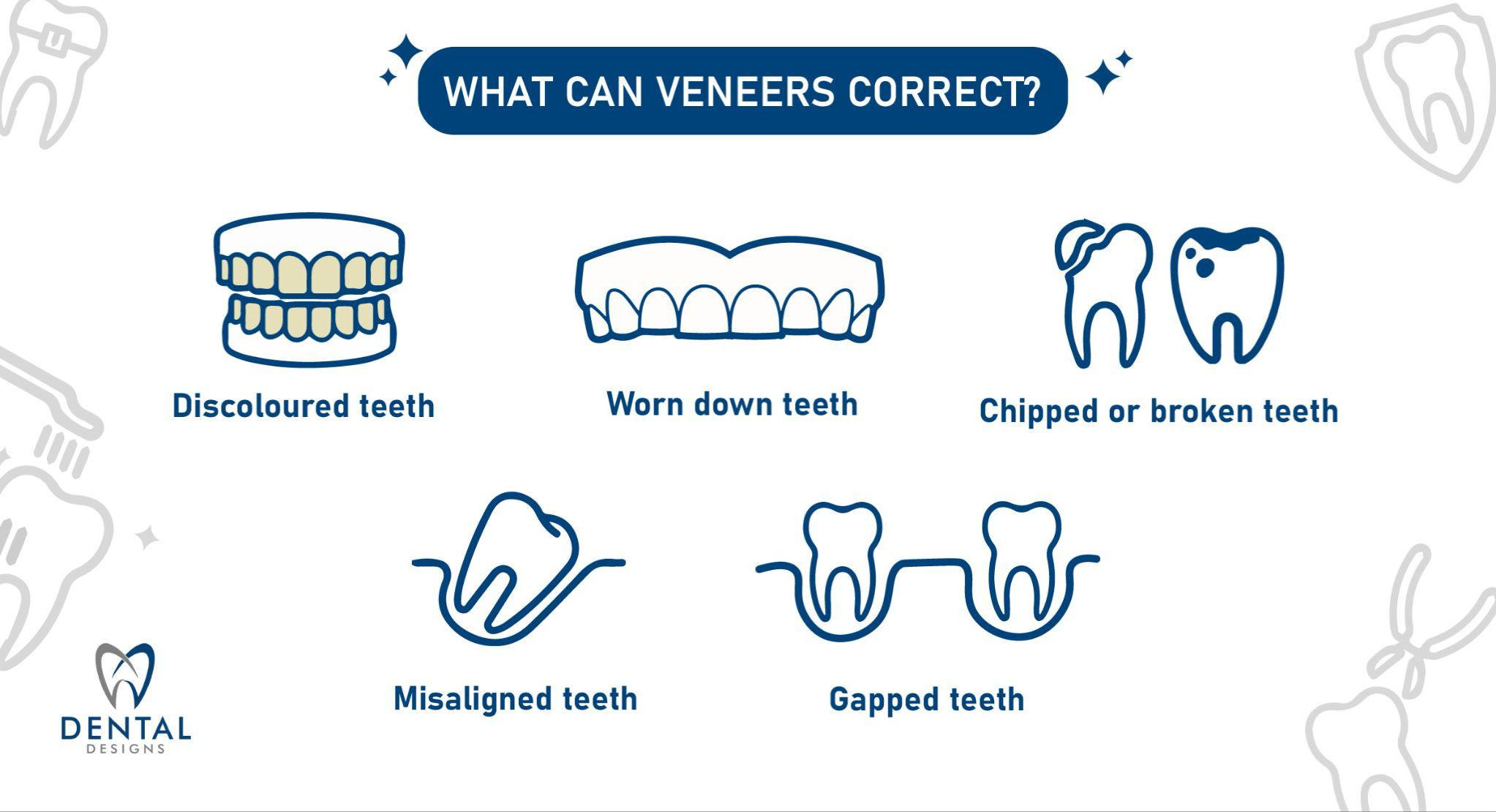 WHAT CAN VENEERS CORRECT?

Discoloured teeth

Worn down teeth

Chipped or broken teeth

Misaligned teeth

Gapped teeth

DENTAL
DESIGNS